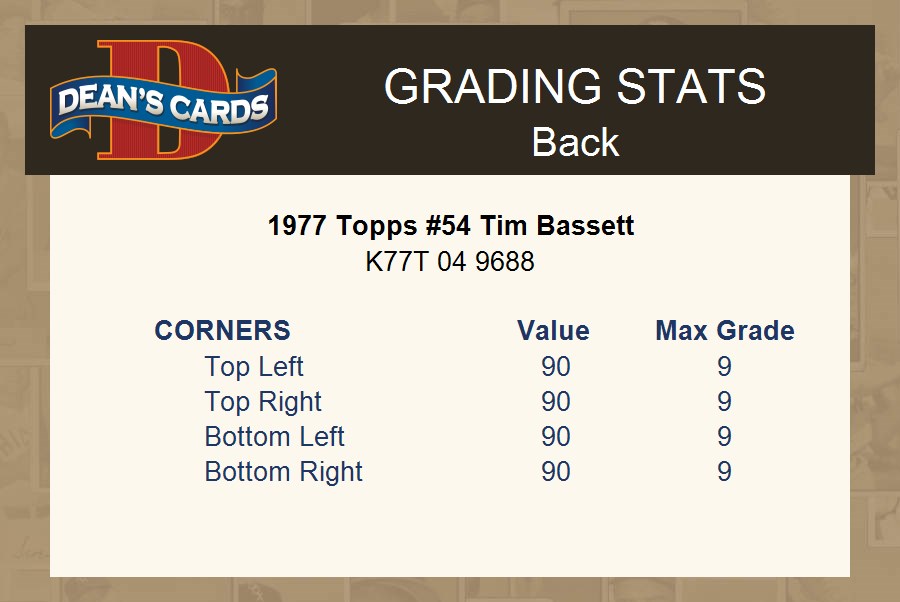 DEAN'S CARDS

GRADING STATS
Back

1977 Topps #54 Tim Bassett
K77T 04 9688

| CORNERS | Value | Max Grade |
|---|---|---|
| Top Left | 90 | 9 |
| Top Right | 90 | 9 |
| Bottom Left | 90 | 9 |
| Bottom Right | 90 | 9 |